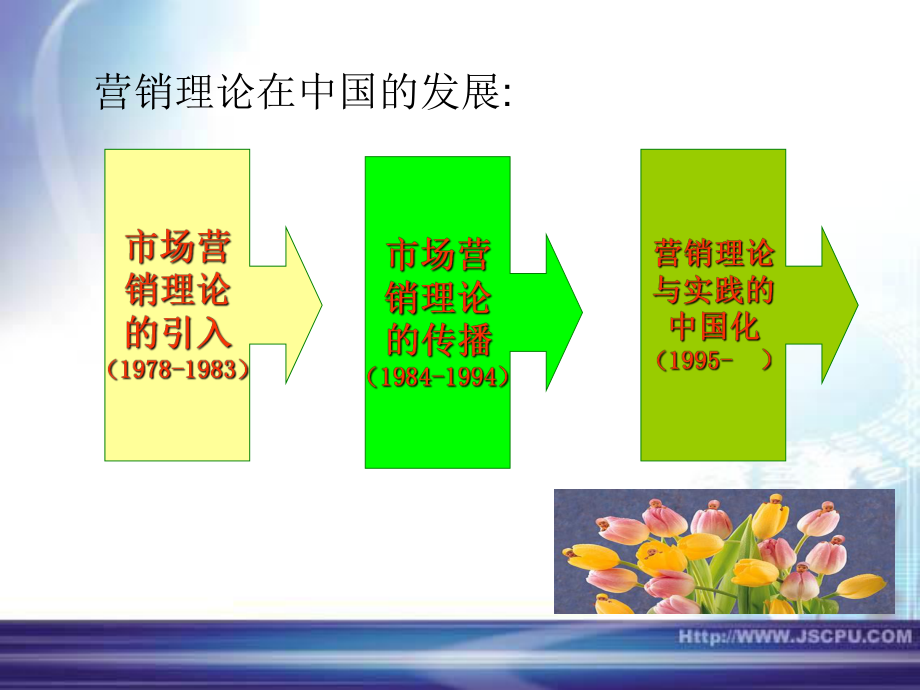 营销理论在中国的发展:

市场营销理论的引入
（1978-1983）

市场营销理论的传播
（1984-1994）

营销理论与实践的中国化
（1995-　）

Http://WWW.JSCPU.COM